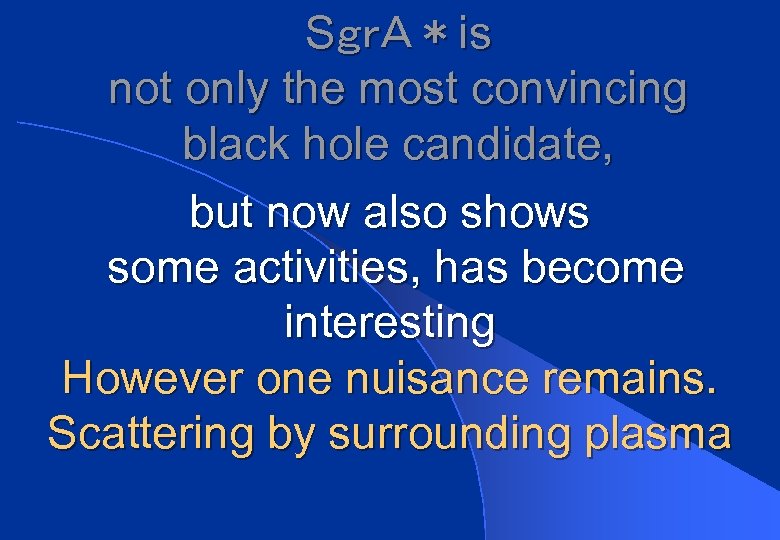 SgrA＊is
not only the most convincing black hole candidate,

but now also shows some activities, has become interesting

However one nuisance remains. Scattering by surrounding plasma